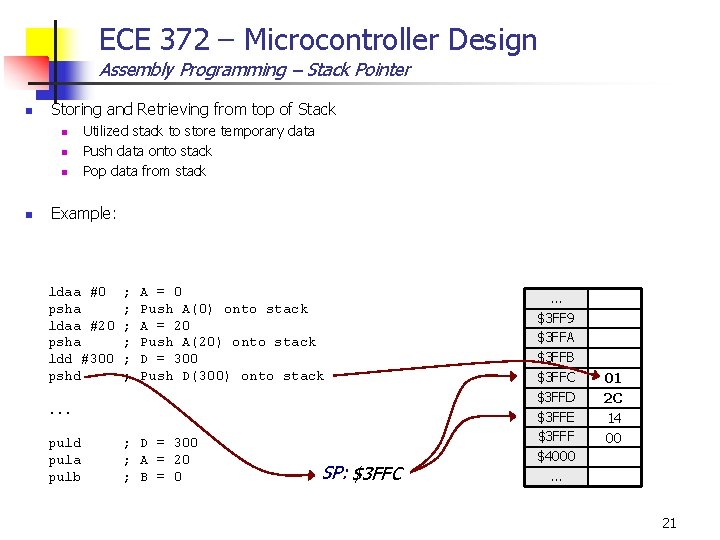 ECE 372 – Microcontroller Design

Assembly Programming – Stack Pointer

Storing and Retrieving from top of Stack

Utilized stack to store temporary data

Push data onto stack

Pop data from stack

Example:

ldaa #0 ; A = 0
psha ; Push A(0) onto stack
ldaa #20 ; A = 20
psha ; Push A(20) onto stack
ldd #300 ; D = 300
pshd ; Push D(300) onto stack

...

puld ; D = 300
pula ; A = 20
pulb ; B = 0

SP: $3FFC

| ... | |
|---|---|
| $3FF9 | |
| $3FFA | |
| $3FFB | |
| $3FFC | 01 |
| $3FFD | 2C |
| $3FFE | 14 |
| $3FFF | 00 |
| $4000 | |
| ... | |

21